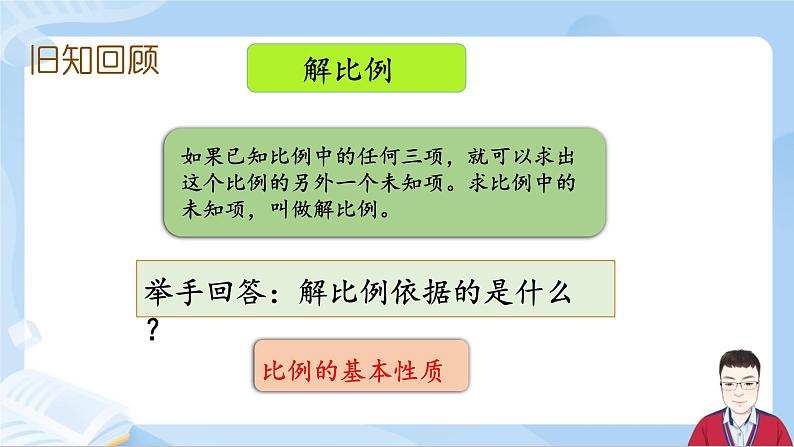 旧知回顾

解比例

如果已知比例中的任何三项，就可以求出这个比例的另外一个未知项。求比例中的未知项，叫做解比例。

举手回答：解比例依据的是什么？

比例的基本性质